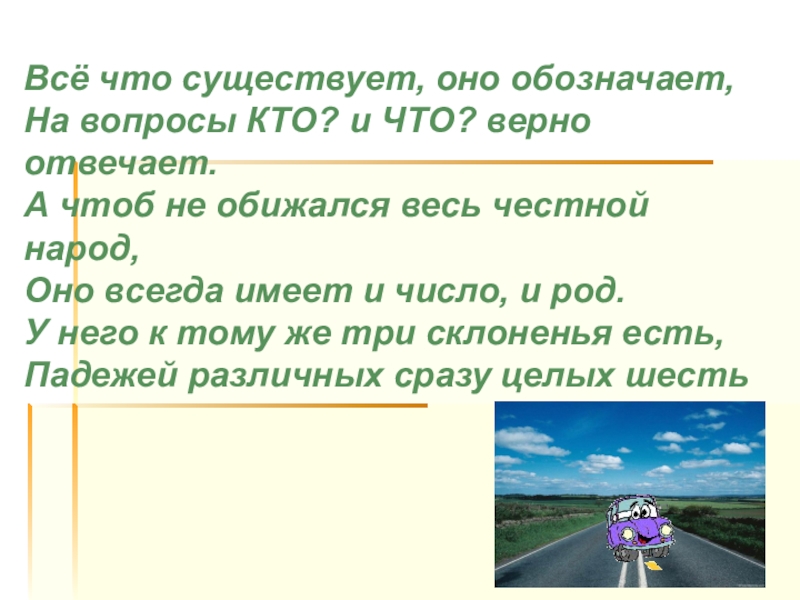 Всё что существует, оно обозначает,
На вопросы КТО? и ЧТО? верно отвечает.
А чтоб не обижался весь честной народ,
Оно всегда имеет и число, и род.
У него к тому же три склоненья есть,
Падежей различных сразу целых шесть